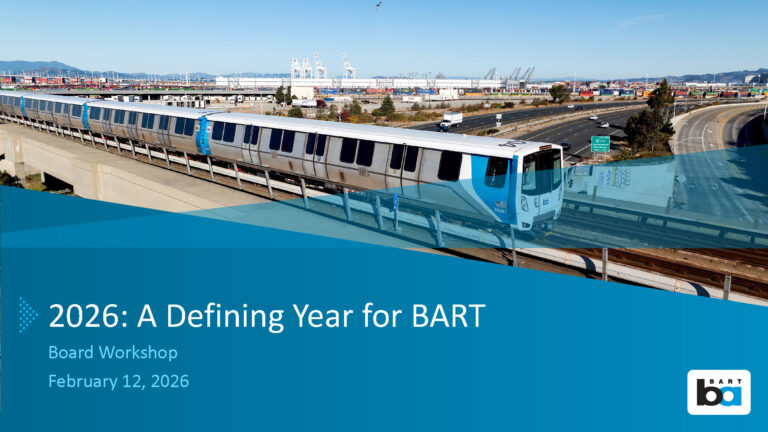 2026: A Defining Year for BART

Board Workshop

February 12, 2026

BART
ba